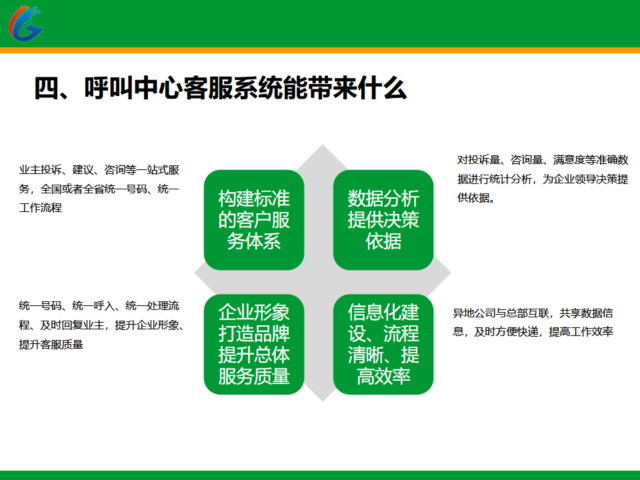 四、呼叫中心客服系统能带来什么

业主投诉、建议、咨询等一站式服务，全国或者全省统一号码、统一工作流程

构建标准的客户服务体系

数据分析提供决策依据

对投诉量、咨询量、满意度等准确数据进行统计分析，为企业领导决策提供依据。

统一号码、统一呼入、统一处理流程、及时回复业主，提升企业形象、提升客服质量

企业形象打造品牌提升总体服务质量

信息化建设、流程清晰、提高效率

异地公司与总部互联，共享数据信息，及时方便快递，提高工作效率